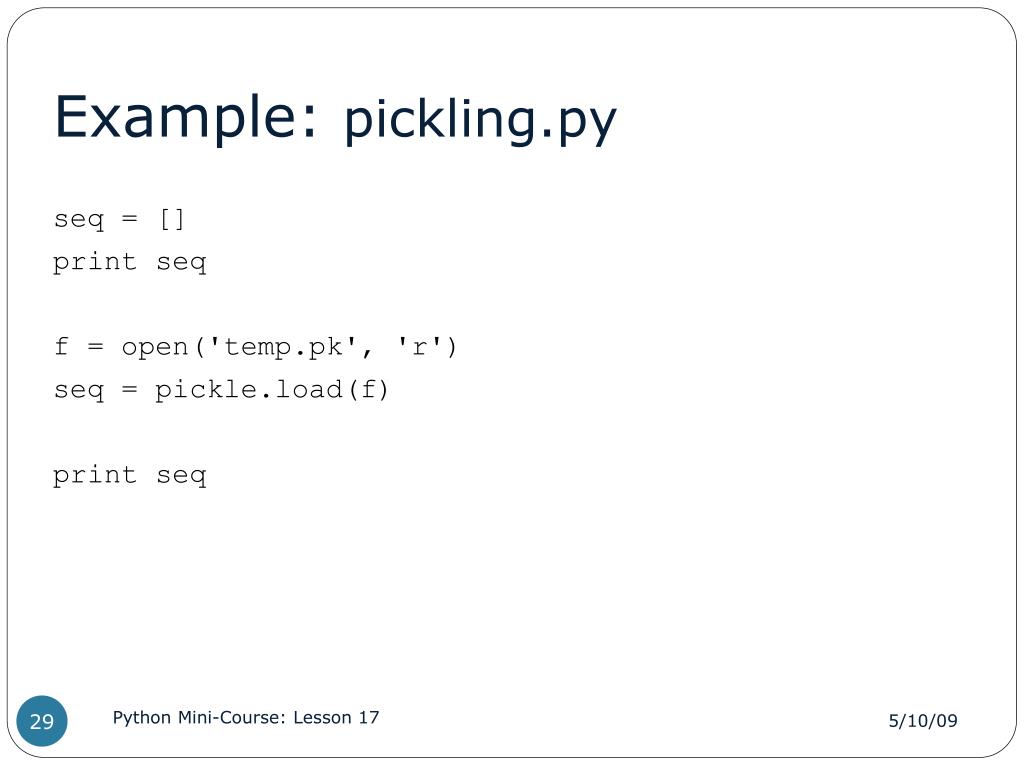 Example: pickling.py

seq = []
print seq

f = open('temp.pk', 'r')
seq = pickle.load(f)

print seq

29

Python Mini-Course: Lesson 17

5/10/09